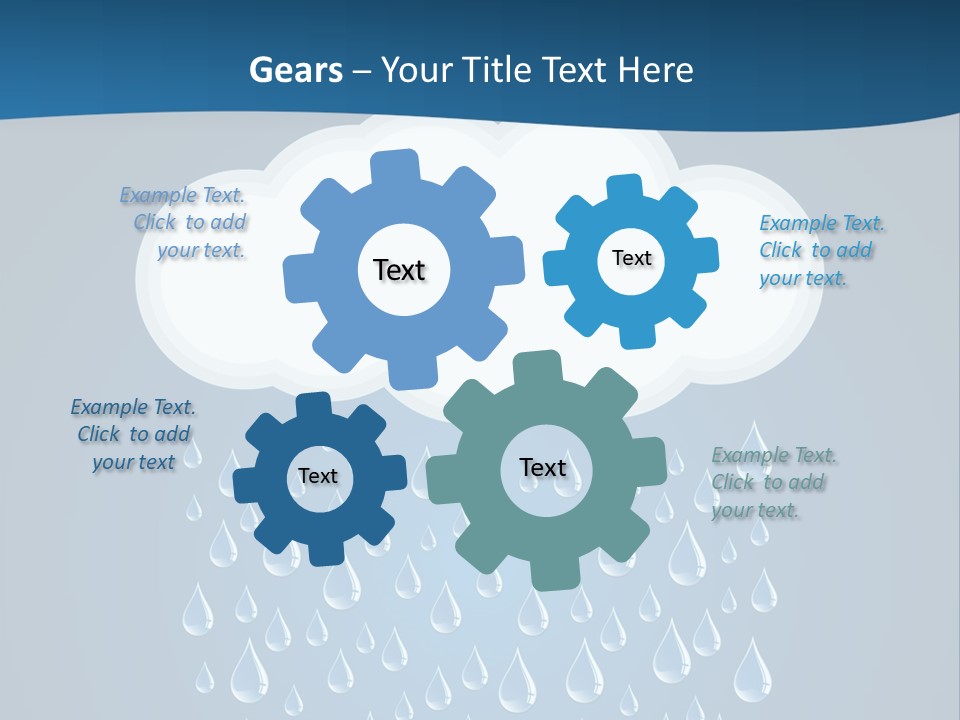 Gears – Your Title Text Here

Example Text. Click to add your text.

Text

Text

Example Text. Click to add your text.

Example Text. Click to add your text

Text

Text

Example Text. Click to add your text.